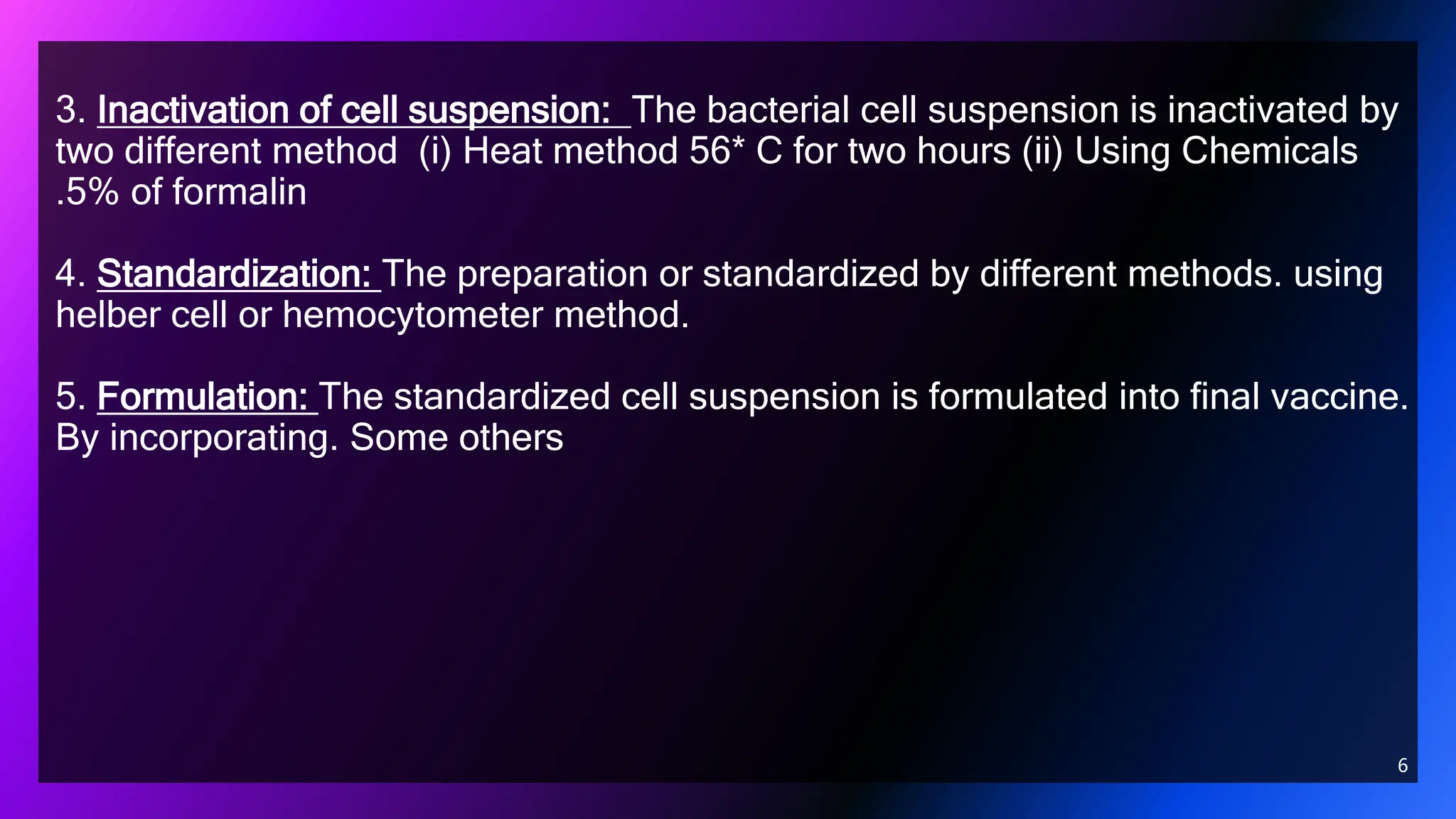 3. Inactivation of cell suspension: The bacterial cell suspension is inactivated by two different method (i) Heat method 56* C for two hours (ii) Using Chemicals .5% of formalin

4. Standardization: The preparation or standardized by different methods. using helber cell or hemocytometer method.

5. Formulation: The standardized cell suspension is formulated into final vaccine. By incorporating. Some others

6